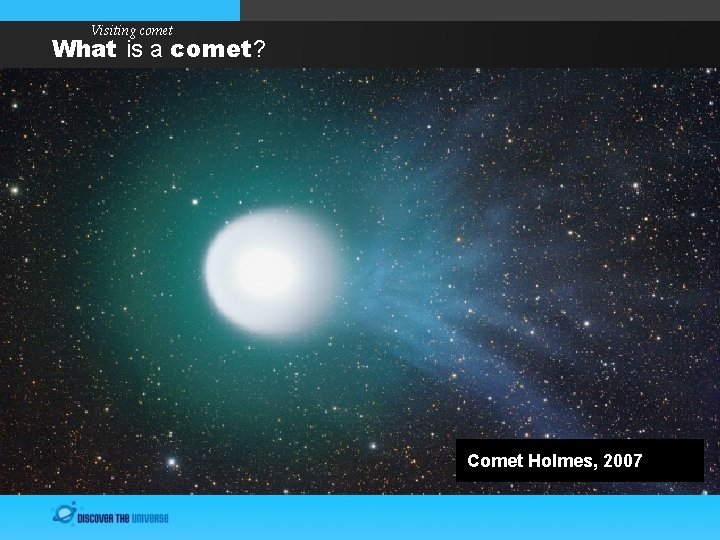 Visiting comet
What is a comet?

Comet Holmes, 2007

DISCOVER THE UNIVERSE